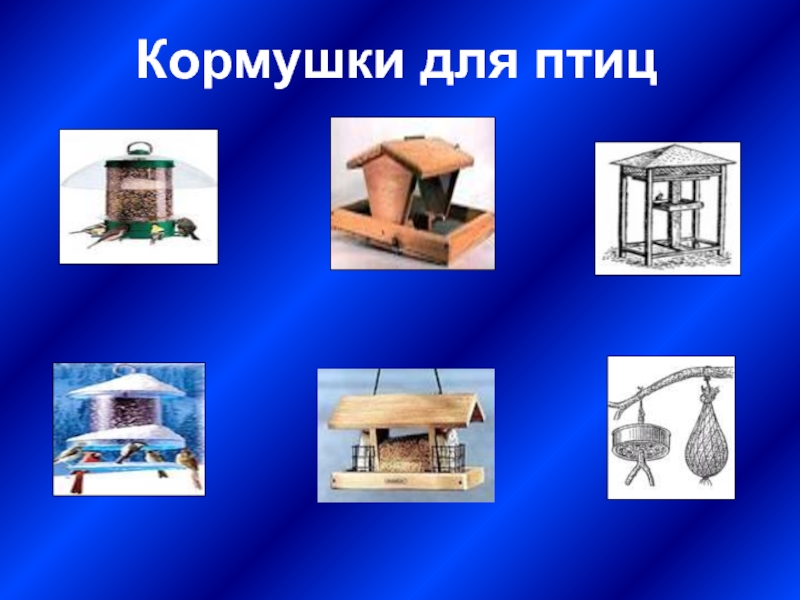 Кормушки для птиц